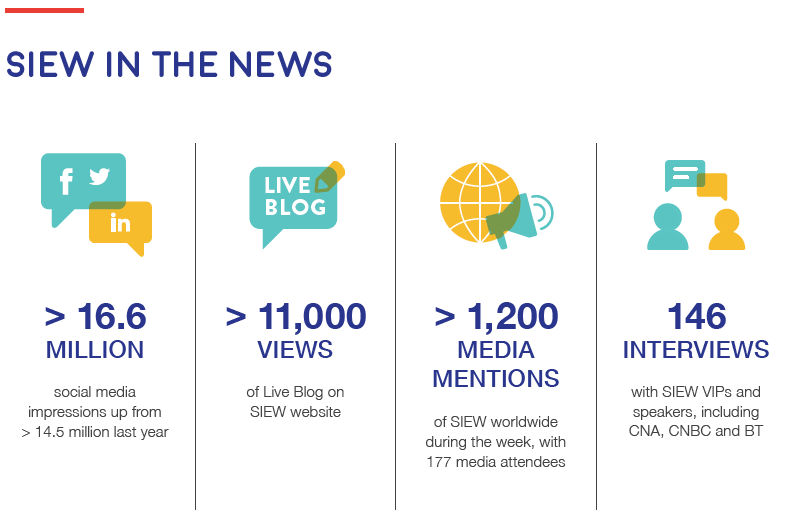 SIEW IN THE NEWS

f
in

> 16.6
MILLION

social media impressions up from > 14.5 million last year

LIVE BLOG

> 11,000
VIEWS

of Live Blog on SIEW website

> 1,200
MEDIA MENTIONS

of SIEW worldwide during the week, with 177 media attendees

146
INTERVIEWS

with SIEW VIPs and speakers, including CNA, CNBC and BT